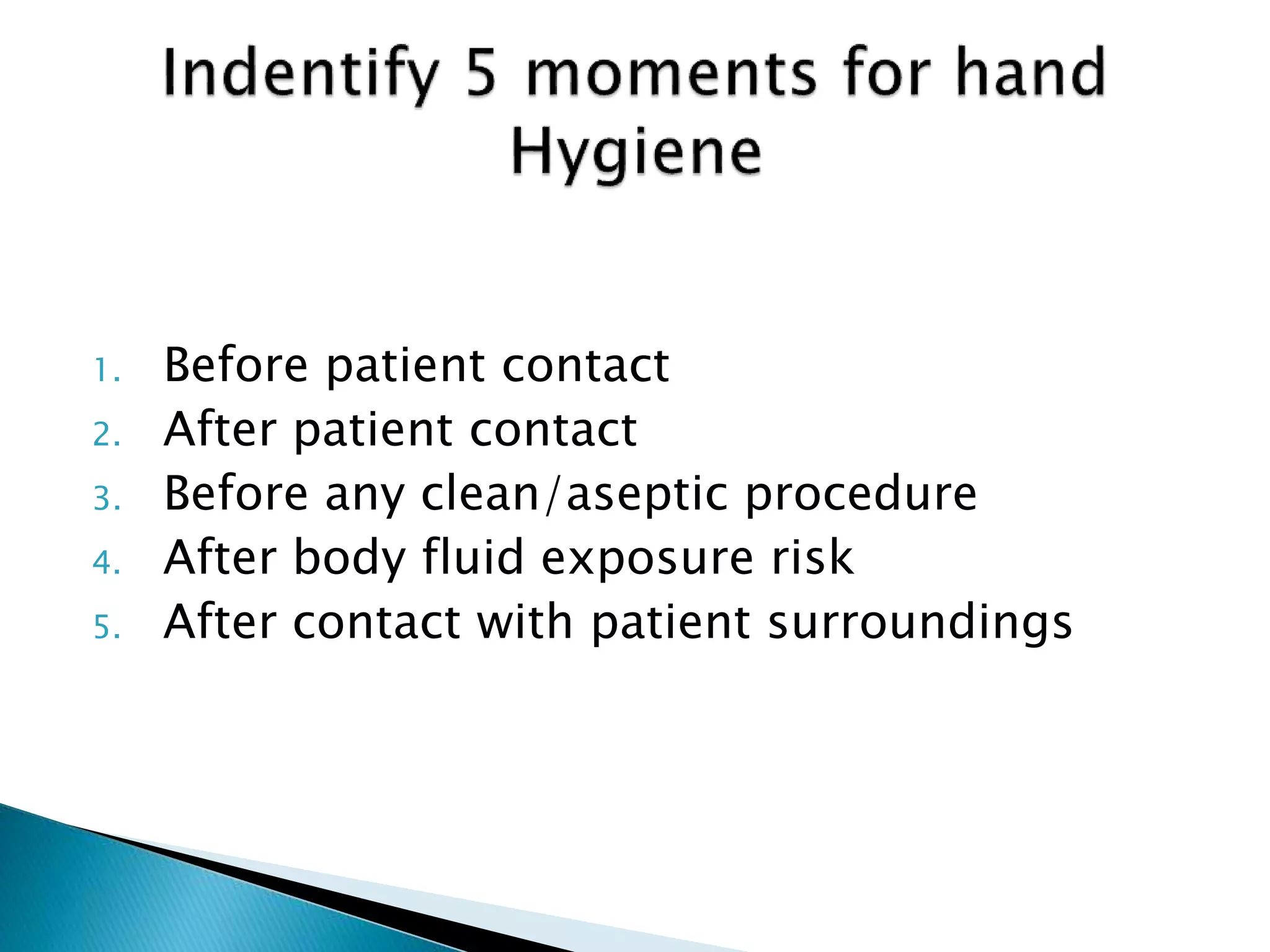 Indentify 5 moments for hand Hygiene

1. Before patient contact
2. After patient contact
3. Before any clean/aseptic procedure
4. After body fluid exposure risk
5. After contact with patient surroundings